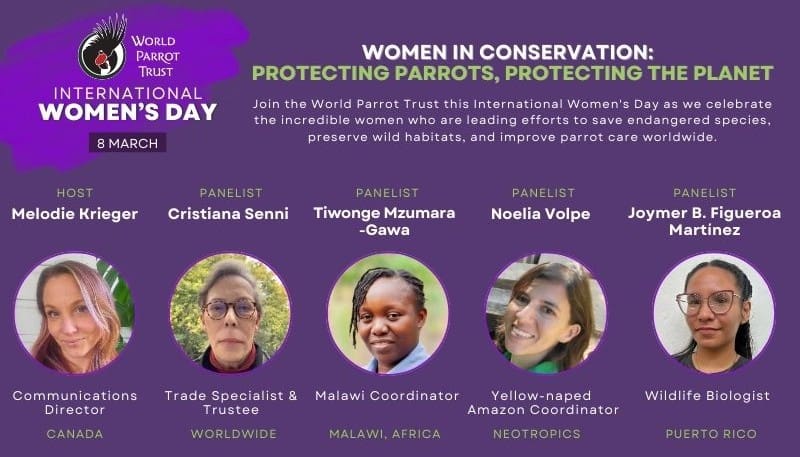 WORLD PARROT TRUST

INTERNATIONAL WOMEN'S DAY

8 MARCH

WOMEN IN CONSERVATION:
PROTECTING PARROTS, PROTECTING THE PLANET

Join the World Parrot Trust this International Women's Day as we celebrate the incredible women who are leading efforts to save endangered species, preserve wild habitats, and improve parrot care worldwide.

HOST
Melodie Krieger
Communications Director
CANADA

PANELIST
Cristiana Senni
Trade Specialist & Trustee
WORLDWIDE

PANELIST
Tiwonge Mzumara -Gawa
Malawi Coordinator
MALAWI, AFRICA

PANELIST
Noelia Volpe
Yellow-naped Amazon Coordinator
NEOTROPICS

PANELIST
Joymer B. Figueroa Martinez
Wildlife Biologist
PUERTO RICO